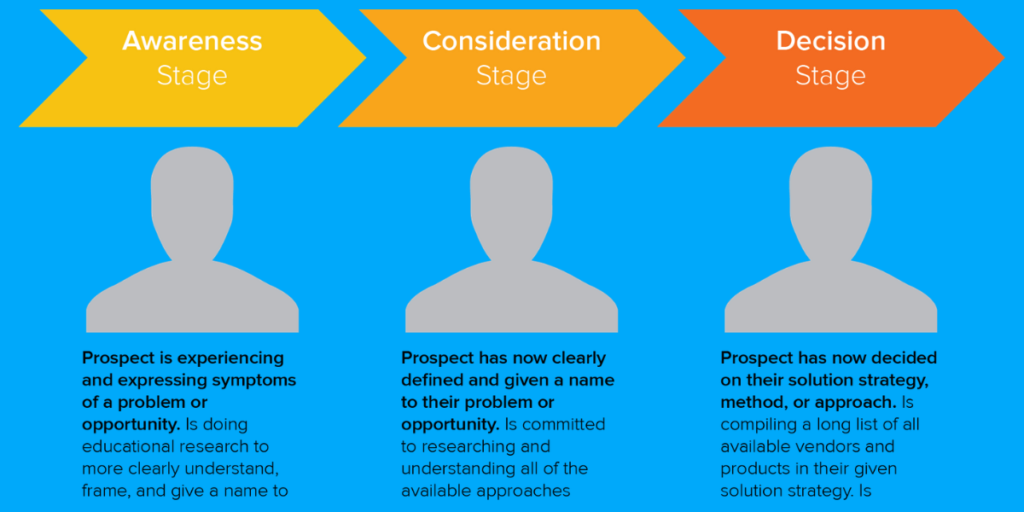 Awareness
Stage

Consideration
Stage

Decision
Stage

Prospect is experiencing and expressing symptoms of a problem or opportunity. Is doing educational research to more clearly understand, frame, and give a name to

Prospect has now clearly defined and given a name to their problem or opportunity. Is committed to researching and understanding all of the available approaches

Prospect has now decided on their solution strategy, method, or approach. Is compiling a long list of all available vendors and products in their given solution strategy. Is